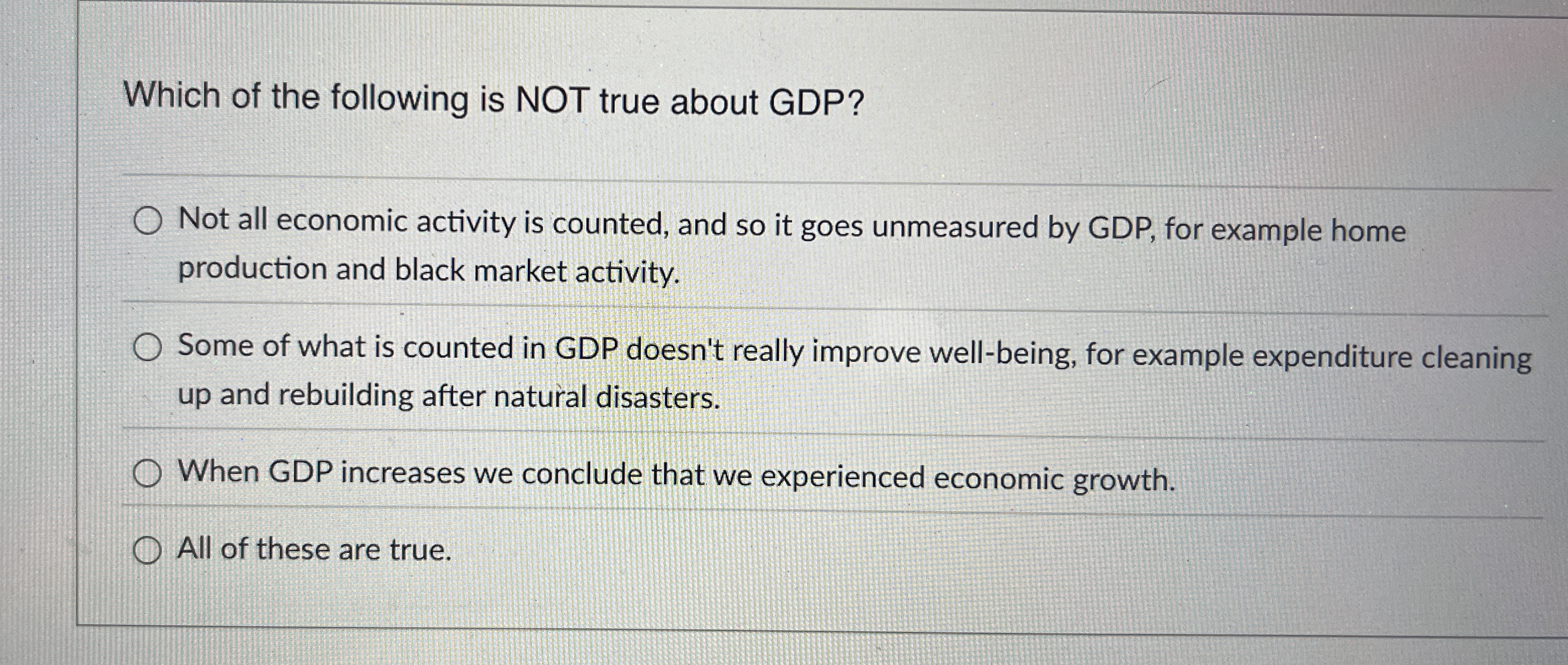 Which of the following is NOT true about GDP?

Not all economic activity is counted, and so it goes unmeasured by GDP, for example home production and black market activity.

Some of what is counted in GDP doesn't really improve well-being, for example expenditure cleaning up and rebuilding after natural disasters.

When GDP increases we conclude that we experienced economic growth.

All of these are true.